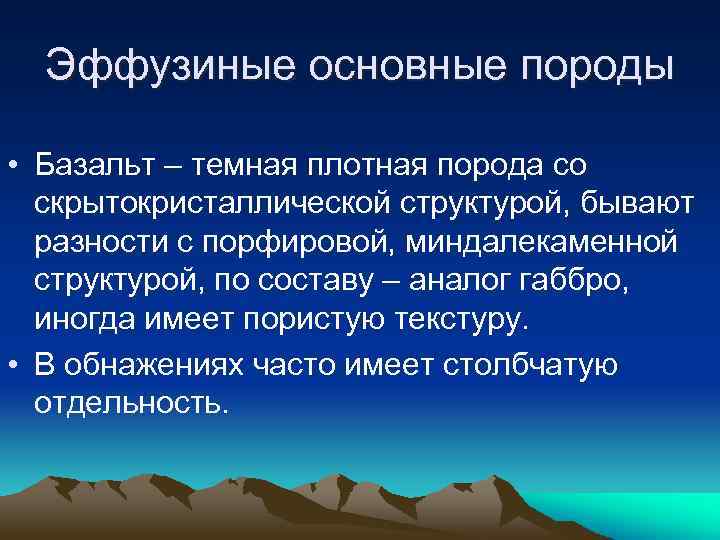 Эффузиные основные породы

• Базальт – темная плотная порода со скрытокристаллической структурой, бывают разности с порфировой, миндалекаменной структурой, по составу – аналог габбро, иногда имеет пористую текстуру.

• В обнажениях часто имеет столбчатую отдельность.